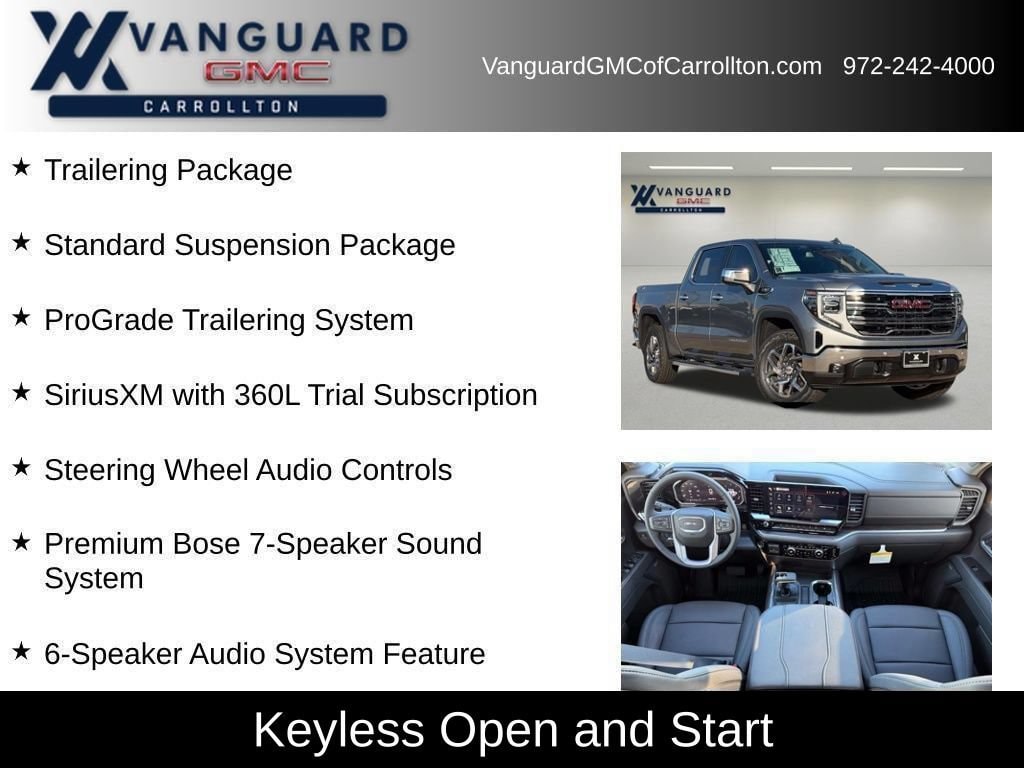 VANGUARD
GMC
CARROLLTON

VanguardGMCofCarrollton.com 972-242-4000

★ Trailering Package

★ Standard Suspension Package

★ ProGrade Trailering System

★ SiriusXM with 360L Trial Subscription

★ Steering Wheel Audio Controls

★ Premium Bose 7-Speaker Sound System

★ 6-Speaker Audio System Feature

VANGUARD
GMC
CARROLLTON

GMC

Keyless Open and Start